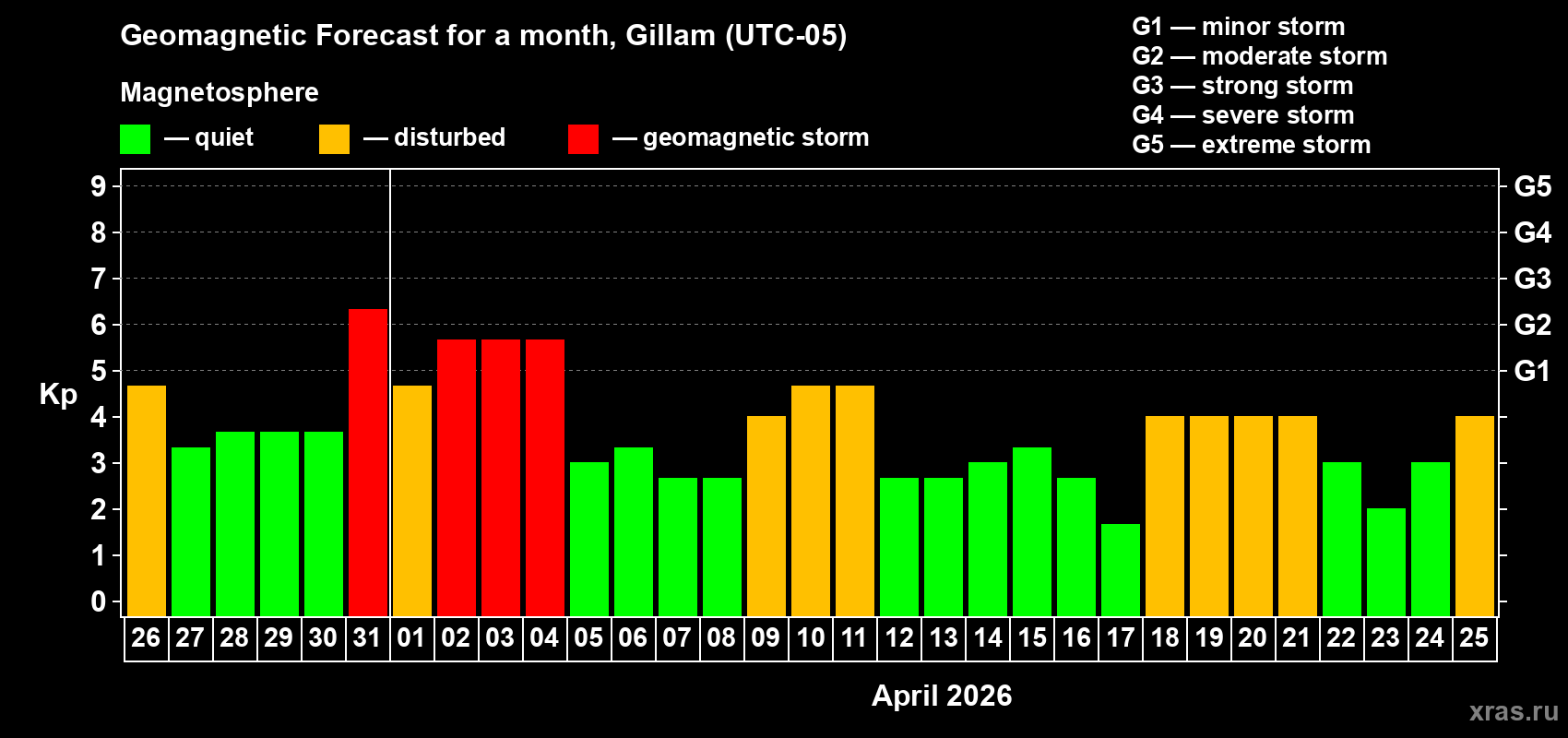 Geomagnetic Forecast for a month, Gillam (UTC-05)

Magnetosphere

— quiet — disturbed — geomagnetic storm

G1 — minor storm
G2 — moderate storm
G3 — strong storm
G4 — severe storm
G5 — extreme storm

Kp

9
8
7
6
5
4
3
2
1
0

G5
G4
G3
G2
G1

26 27 28 29 30 31 01 02 03 04 05 06 07 08 09 10 11 12 13 14 15 16 17 18 19 20 21 22 23 24 25

April 2026

xras.ru